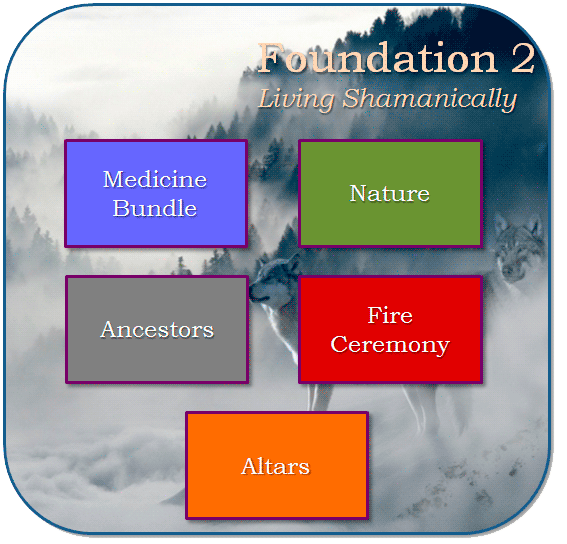 Foundation 2
Living Shamanically

Medicine Bundle

Nature

Ancestors

Fire Ceremony

Altars